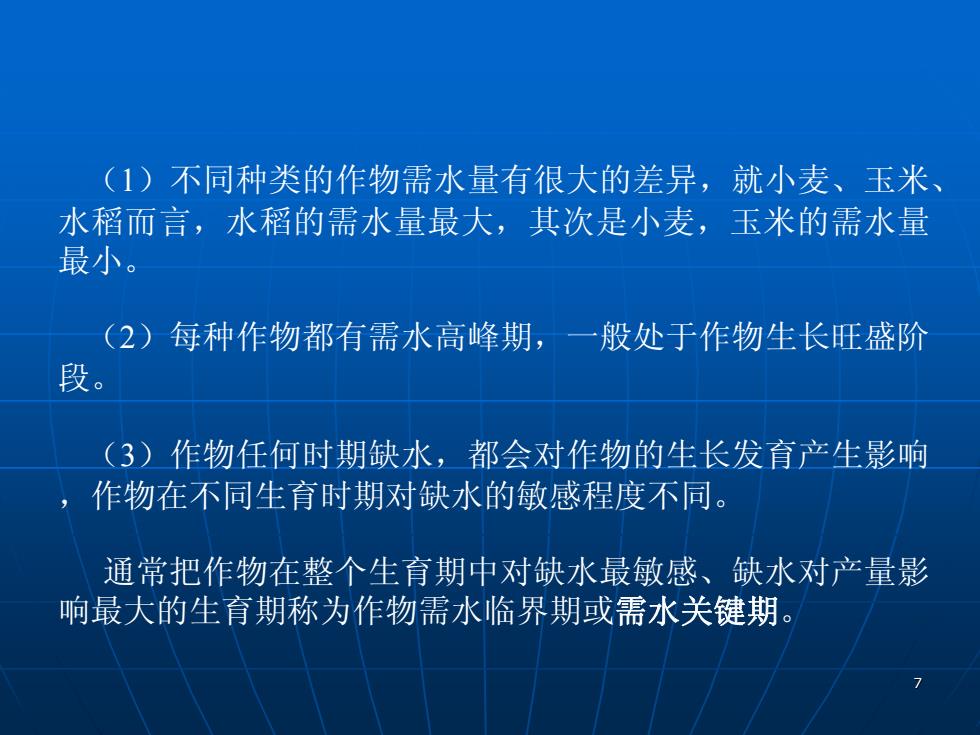 （1）不同种类的作物需水量有很大的差异，就小麦、玉米、水稻而言，水稻的需水量最大，其次是小麦，玉米的需水量最小。

（2）每种作物都有需水高峰期，一般处于作物生长旺盛阶段。

（3）作物任何时期缺水，都会对作物的生长发育产生影响，作物在不同生育时期对缺水的敏感程度不同。

通常把作物在整个生育期中对缺水最敏感、缺水对产量影响最大的生育期称为作物需水临界期或需水关键期。

7